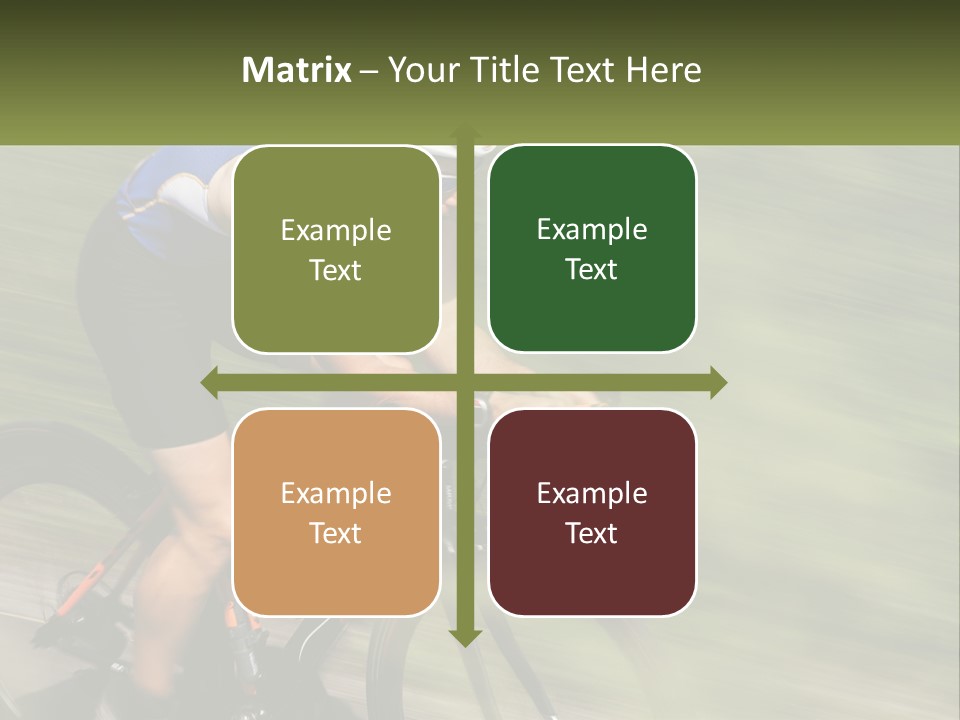 Matrix – Your Title Text Here

Example Text

Example Text

Example Text

Example Text